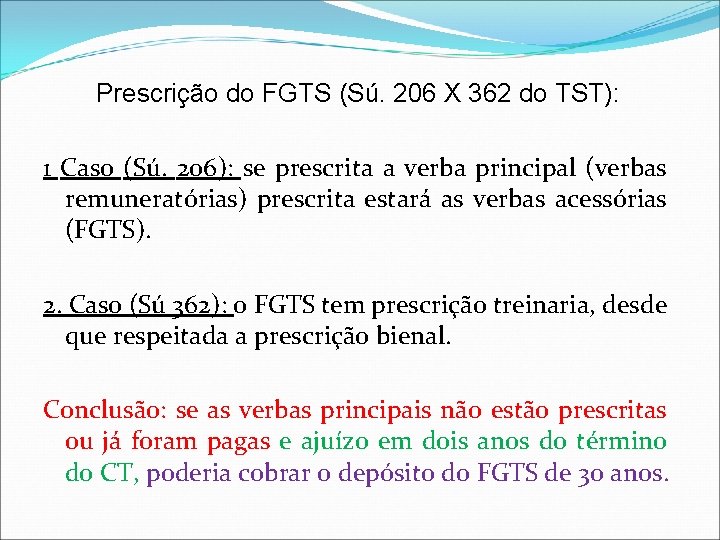 Prescrição do FGTS (Sú. 206 X 362 do TST):

1 Caso (Sú. 206): se prescrita a verba principal (verbas remuneratórias) prescrita estará as verbas acessórias (FGTS).

2. Caso (Sú 362): o FGTS tem prescrição treinaria, desde que respeitada a prescrição bienal.

Conclusão: se as verbas principais não estão prescritas ou já foram pagas e ajuízo em dois anos do término do CT, poderia cobrar o depósito do FGTS de 30 anos.